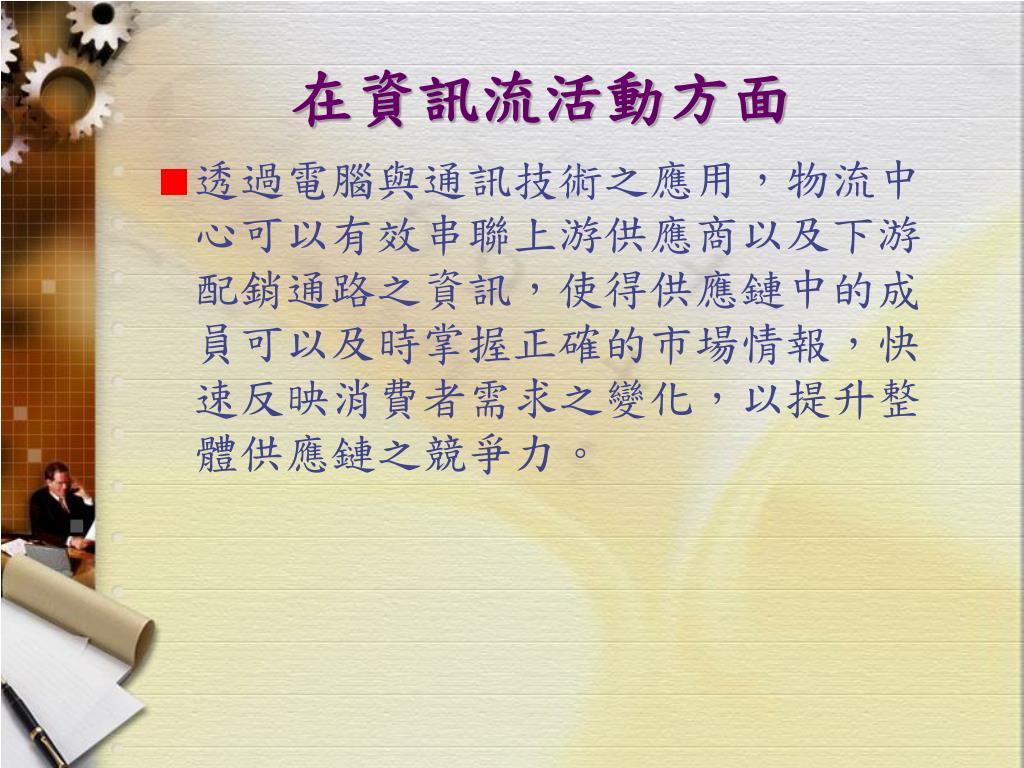 在資訊流活動方面

透過電腦與通訊技術之應用，物流中心可以有效串聯上游供應商以及下游配銷通路之資訊，使得供應鏈中的成員可以及時掌握正確的市場情報，快速反映消費者需求之變化，以提升整體供應鏈之競爭力。